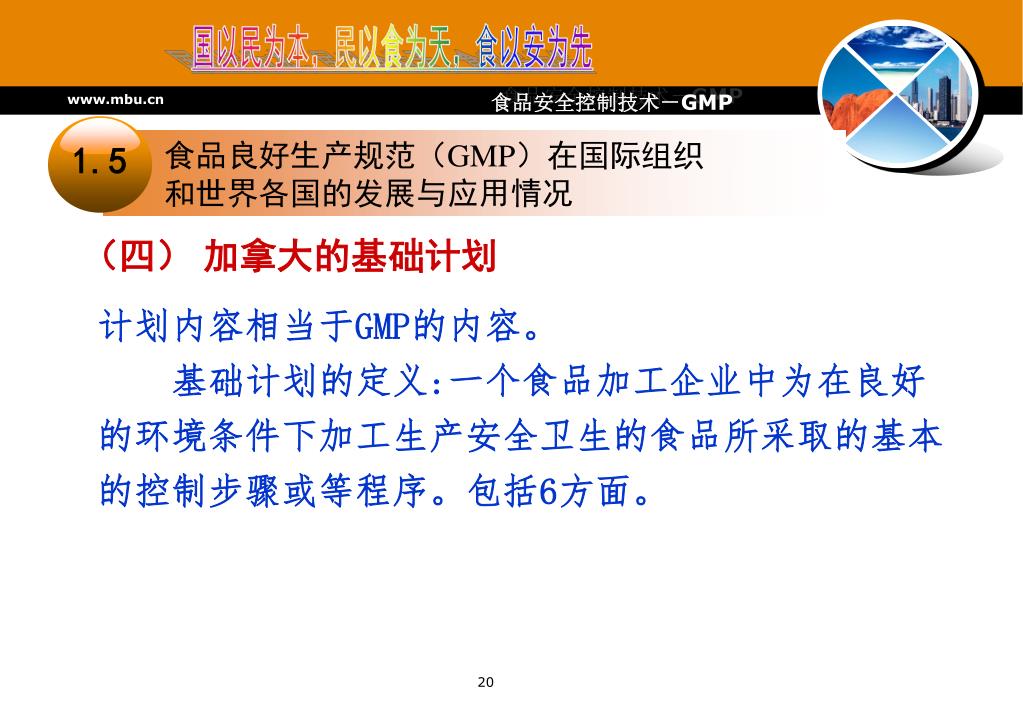 国以民为本，民以食为天，食以安为先

www.mbu.cn

食品安全控制技术－GMP

1.5 食品良好生产规范（GMP）在国际组织和世界各国的发展与应用情况

（四） 加拿大的基础计划

计划内容相当于GMP的内容。

基础计划的定义:一个食品加工企业中为在良好的环境条件下加工生产安全卫生的食品所采取的基本的控制步骤或等程序。包括6方面。

20